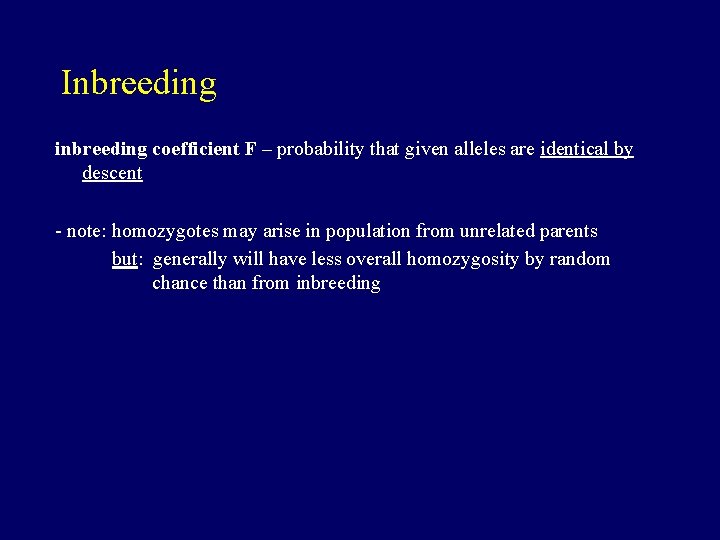 Inbreeding

inbreeding coefficient F – probability that given alleles are identical by descent

- note: homozygotes may arise in population from unrelated parents
but: generally will have less overall homozygosity by random chance than from inbreeding